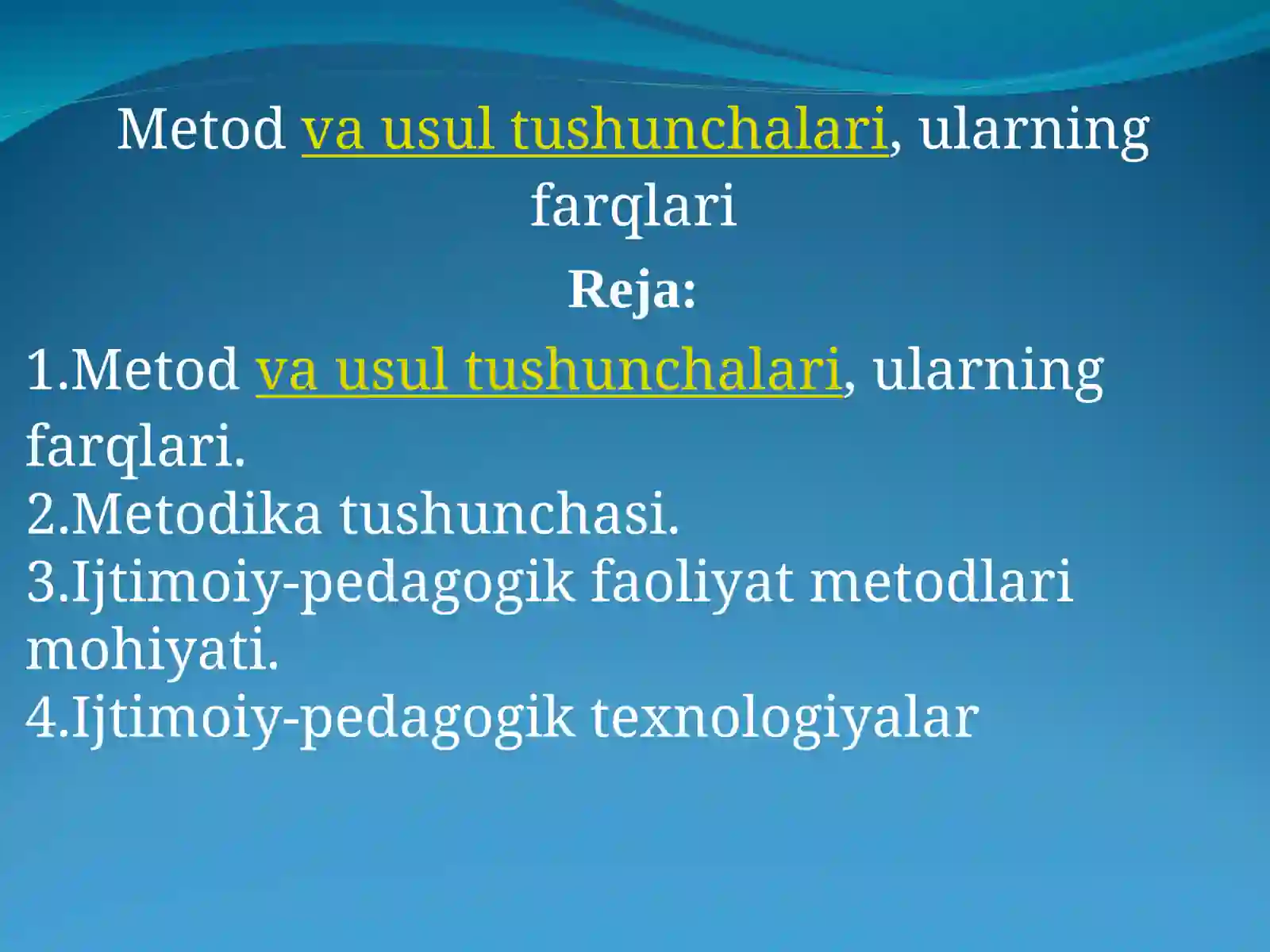 Metod va usul tushunchalari, ularning farqlari

Reja:

1.Metod va usul tushunchalari, ularning farqlari.
2.Metodika tushunchasi.
3.Ijtimoiy-pedagogik faoliyat metodlari mohiyati.
4.Ijtimoiy-pedagogik texnologiyalar